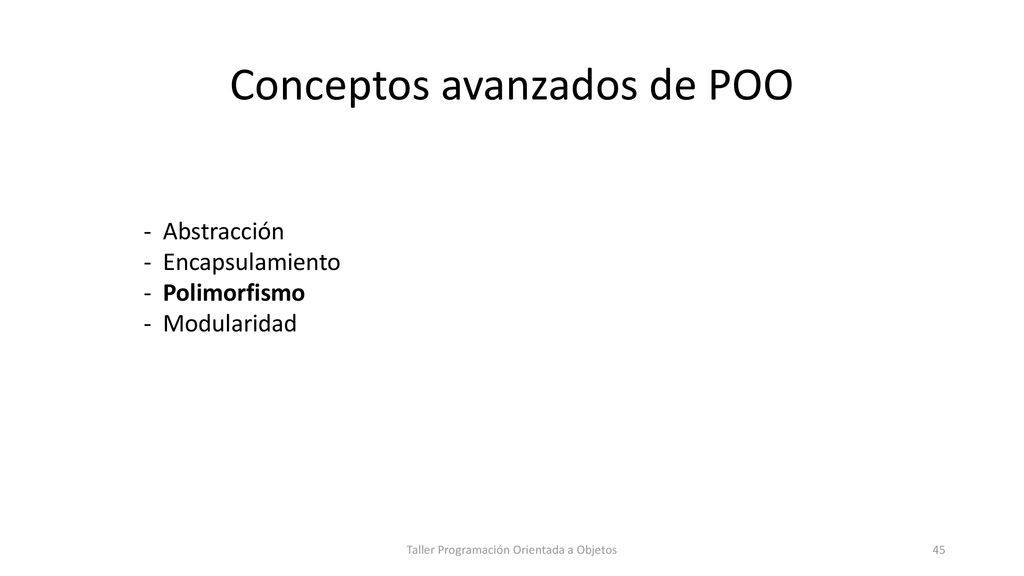 Conceptos avanzados de POO

- Abstracción
- Encapsulamiento
- Polimorfismo
- Modularidad

Taller Programación Orientada a Objetos

45